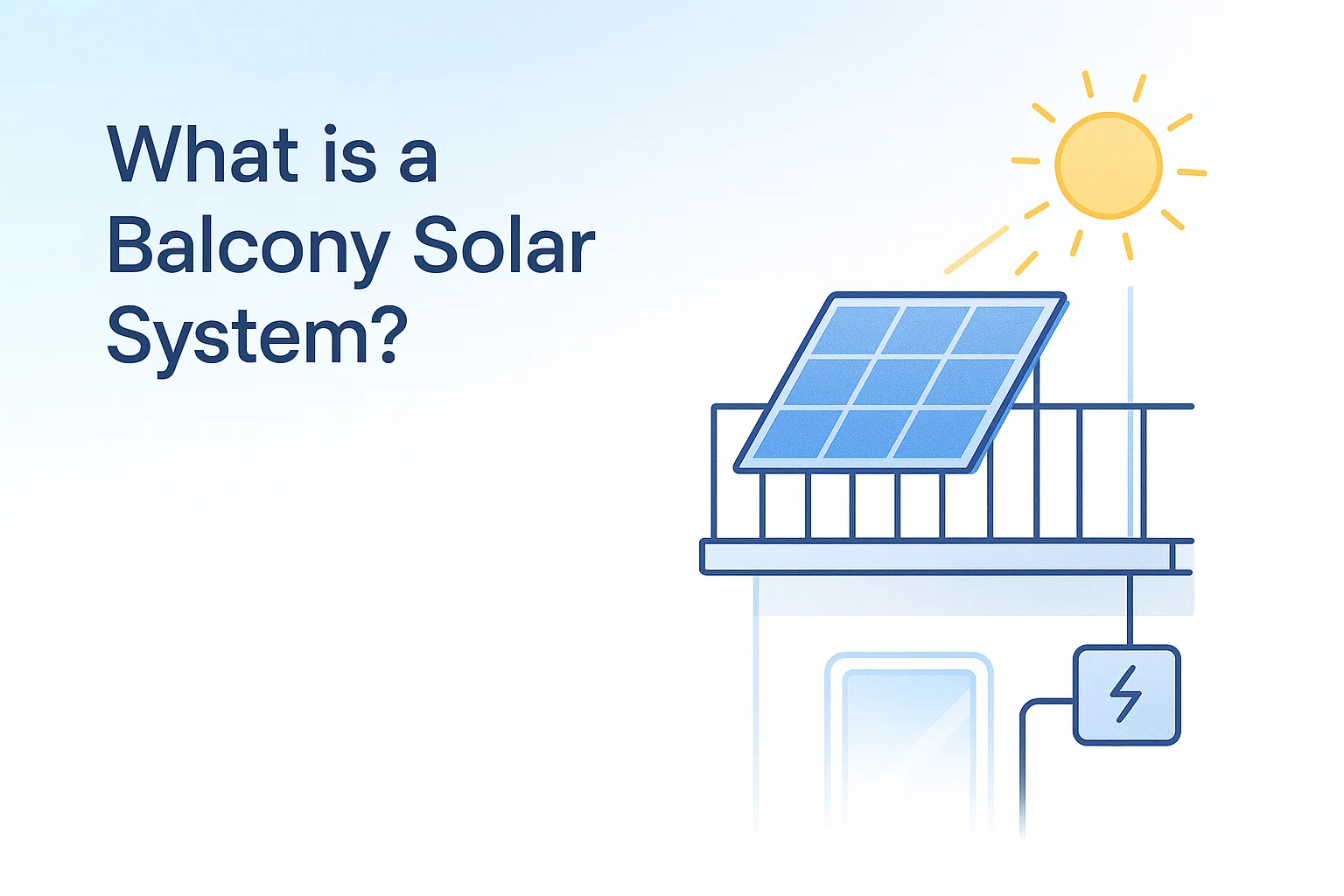 What is a Balcony Solar System?